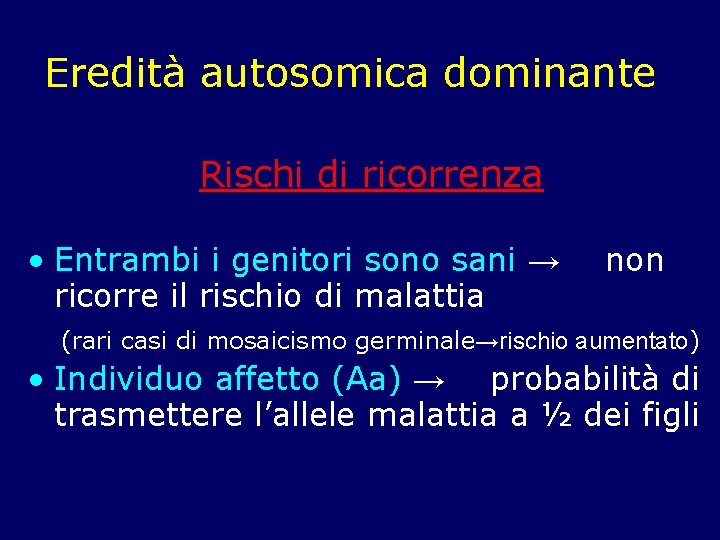 Eredità autosomica dominante

Rischi di ricorrenza

• Entrambi i genitori sono sani → non ricorre il rischio di malattia

(rari casi di mosaicismo germinale→rischio aumentato)

• Individuo affetto (Aa) → probabilità di trasmettere l'allele malattia a ½ dei figli